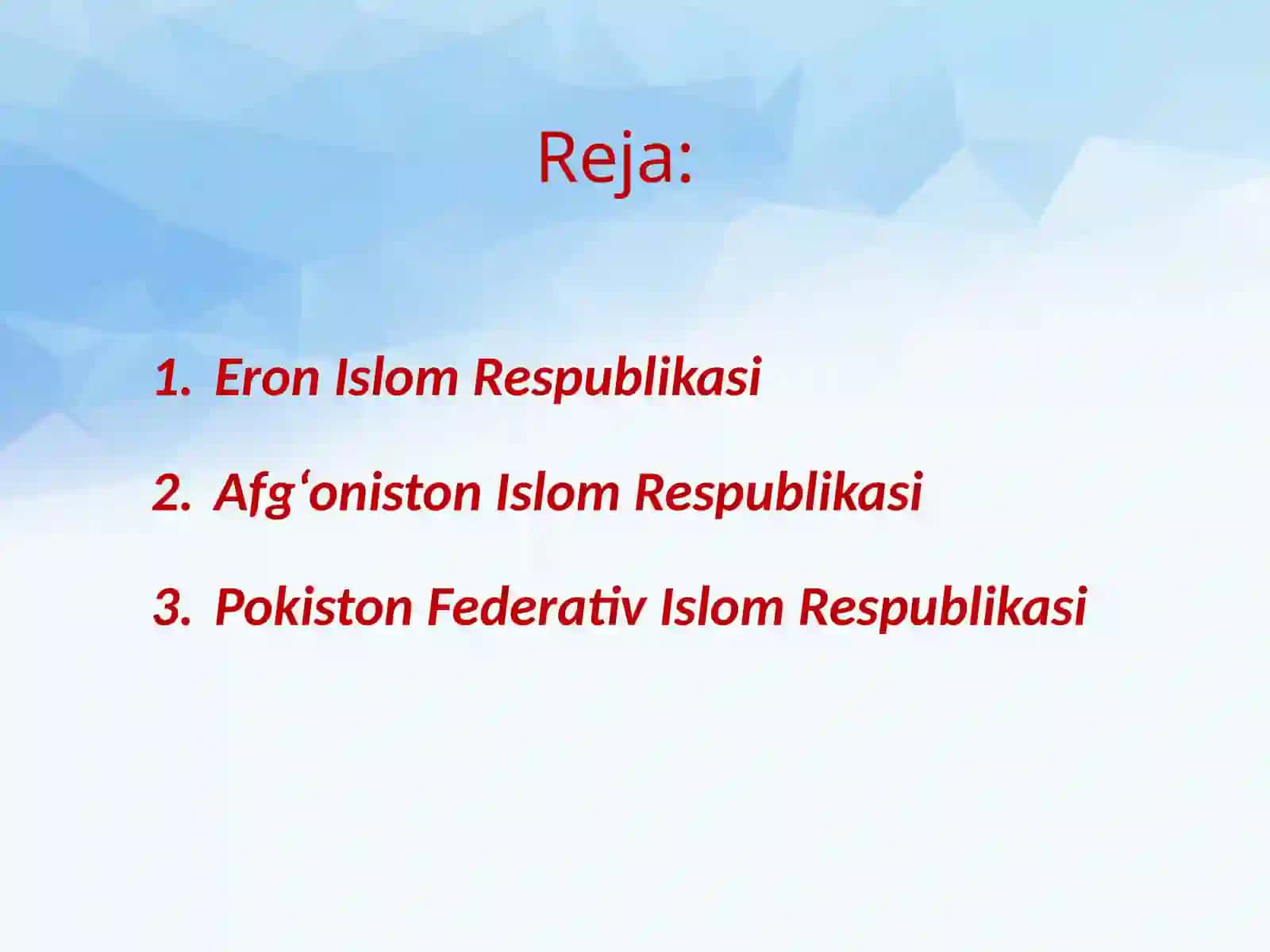 Reja:

1. Eron Islom Respublikasi

2. Afg‘oniston Islom Respublikasi

3. Pokiston Federativ Islom Respublikasi